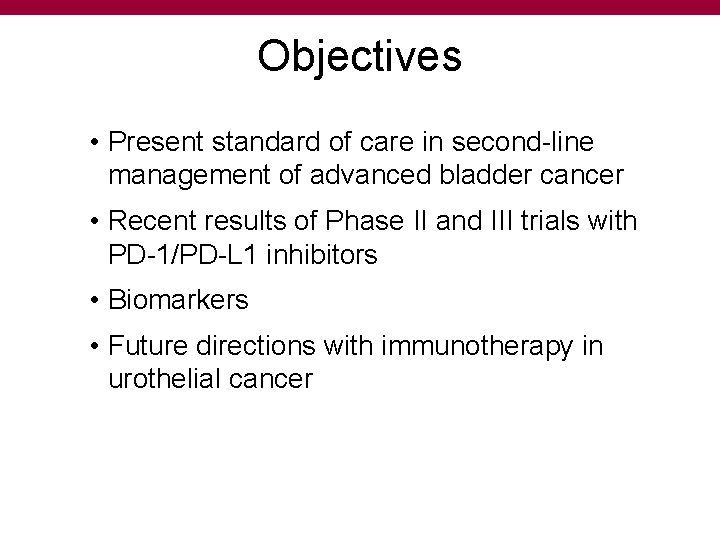 Objectives

• Present standard of care in second-line management of advanced bladder cancer

• Recent results of Phase II and III trials with PD-1/PD-L1 inhibitors

• Biomarkers

• Future directions with immunotherapy in urothelial cancer